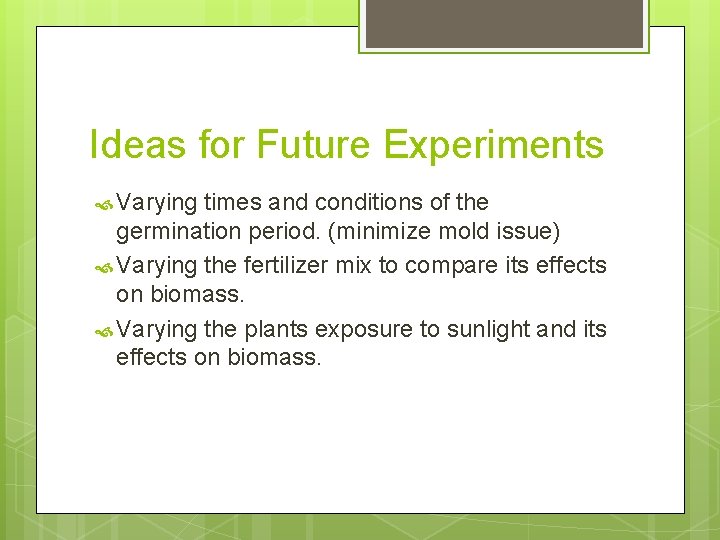 Ideas for Future Experiments

Varying times and conditions of the germination period. (minimize mold issue)

Varying the fertilizer mix to compare its effects on biomass.

Varying the plants exposure to sunlight and its effects on biomass.